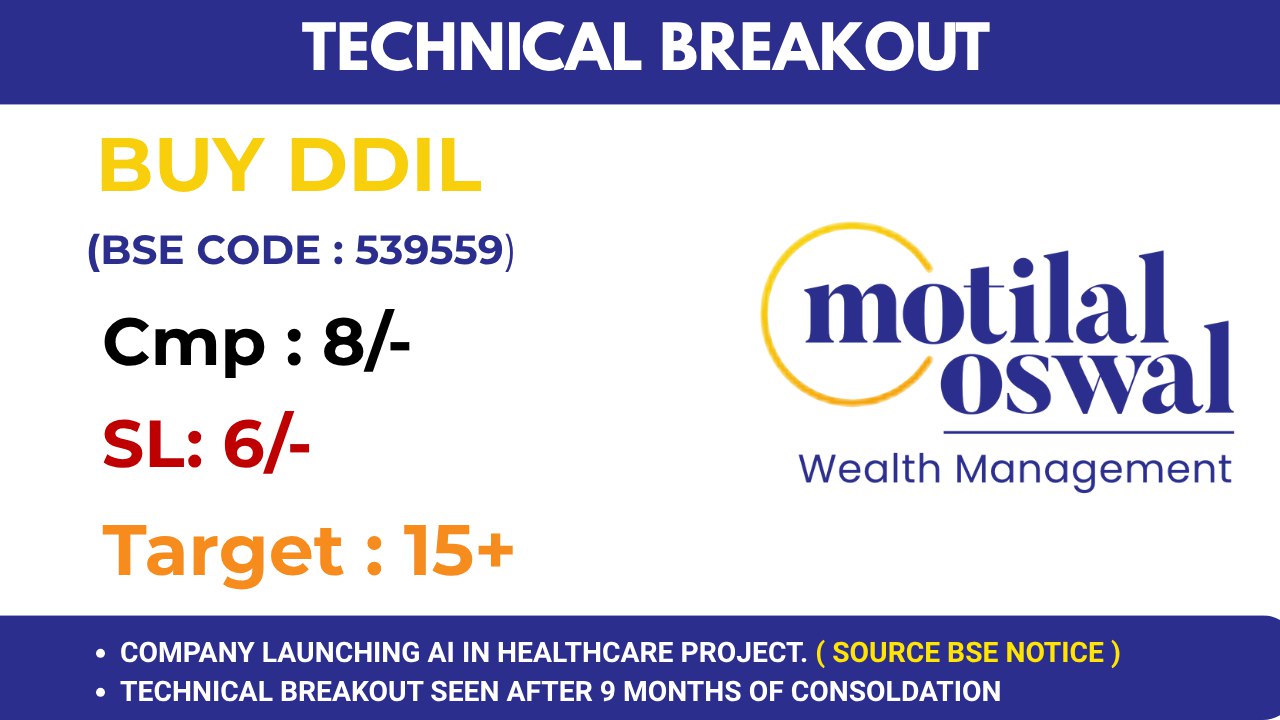 TECHNICAL BREAKOUT

BUY DDIL

(BSE CODE : 539559)

Cmp : 8/-

SL: 6/-

Target : 15+

motilal oswal

Wealth Management

• COMPANY LAUNCHING AI IN HEALTHCARE PROJECT. ( SOURCE BSE NOTICE )
• TECHNICAL BREAKOUT SEEN AFTER 9 MONTHS OF CONSOLDATION